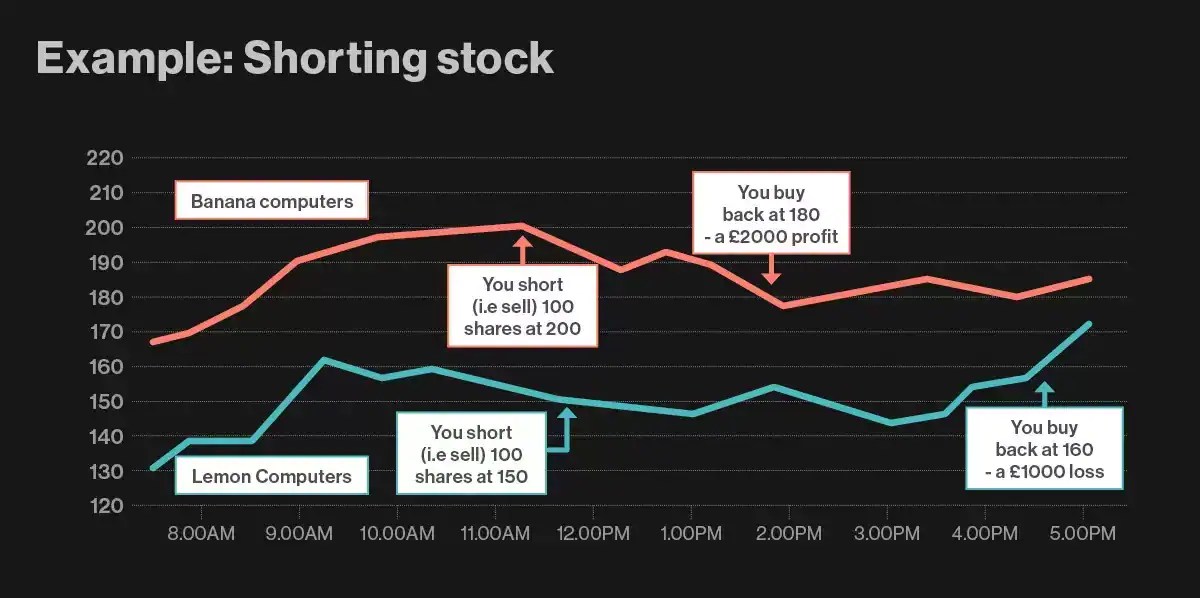 Example: Shorting stock

220
210
200
190
180
170
160
150
140
130
120

Banana computers

You short (i.e sell) 100 shares at 200

You buy back at 180 - a £2000 profit

Lemon Computers

You short (i.e sell) 100 shares at 150

You buy back at 160 - a £1000 loss

8.00AM 9.00AM 10.00AM 11.00AM 12.00PM 1.00PM 2.00PM 3.00PM 4.00PM 5.00PM